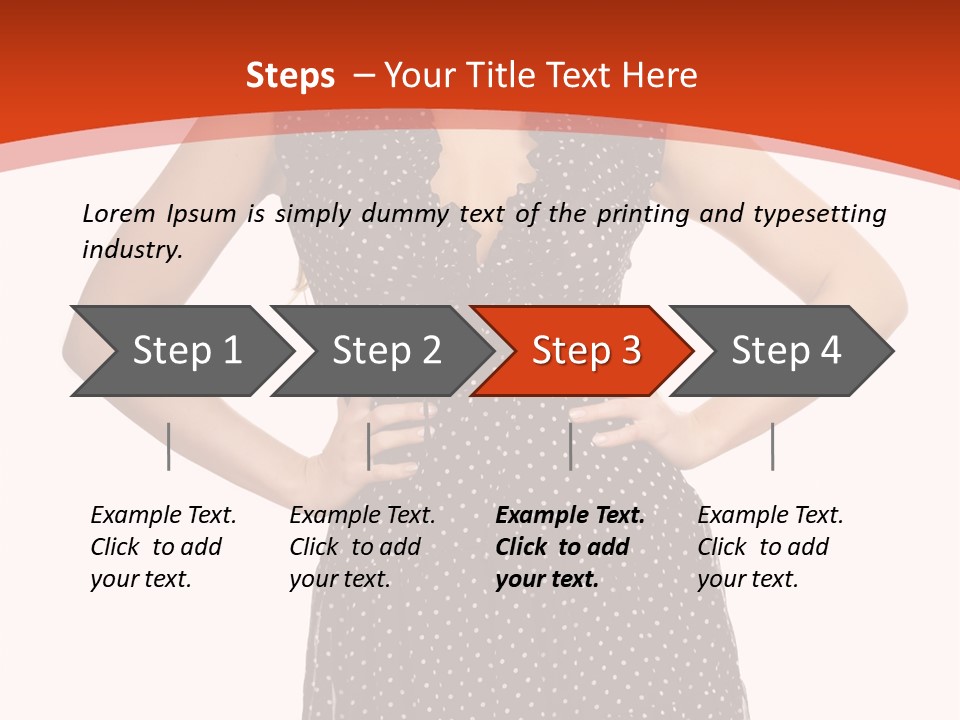 Steps – Your Title Text Here

Lorem Ipsum is simply dummy text of the printing and typesetting industry.

Step 1

Step 2

Step 3

Step 4

Example Text. Click to add your text.

Example Text. Click to add your text.

Example Text. Click to add your text.

Example Text. Click to add your text.